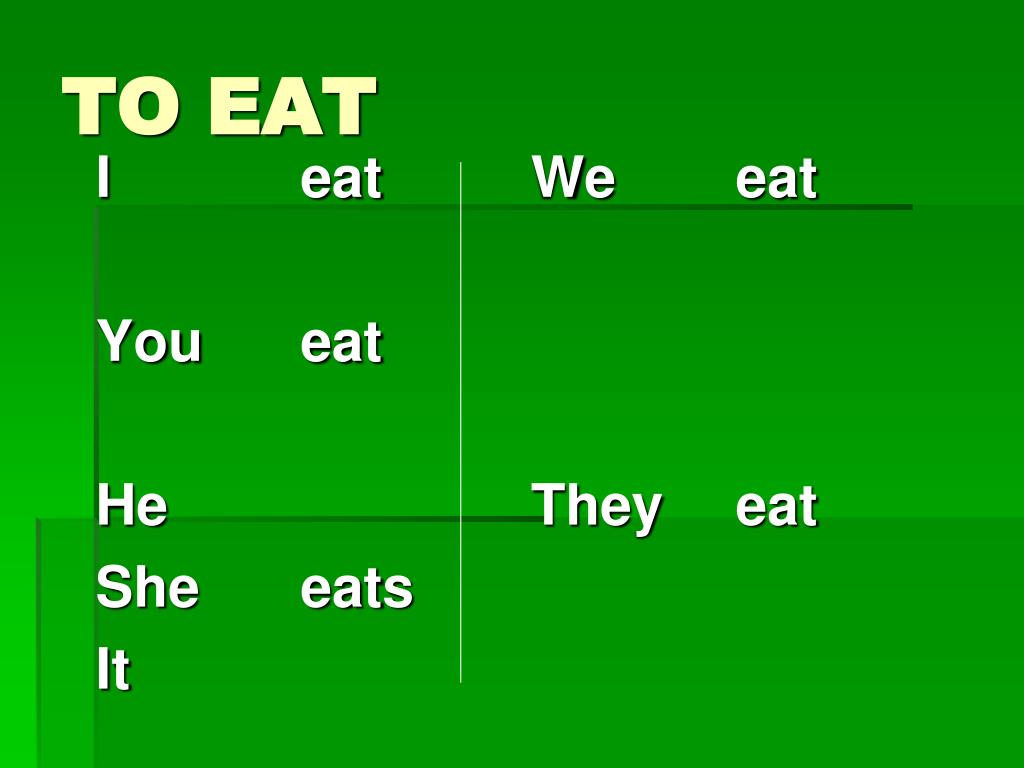 TO EAT

I eat

You eat

He
She eats
It

We eat

They eat